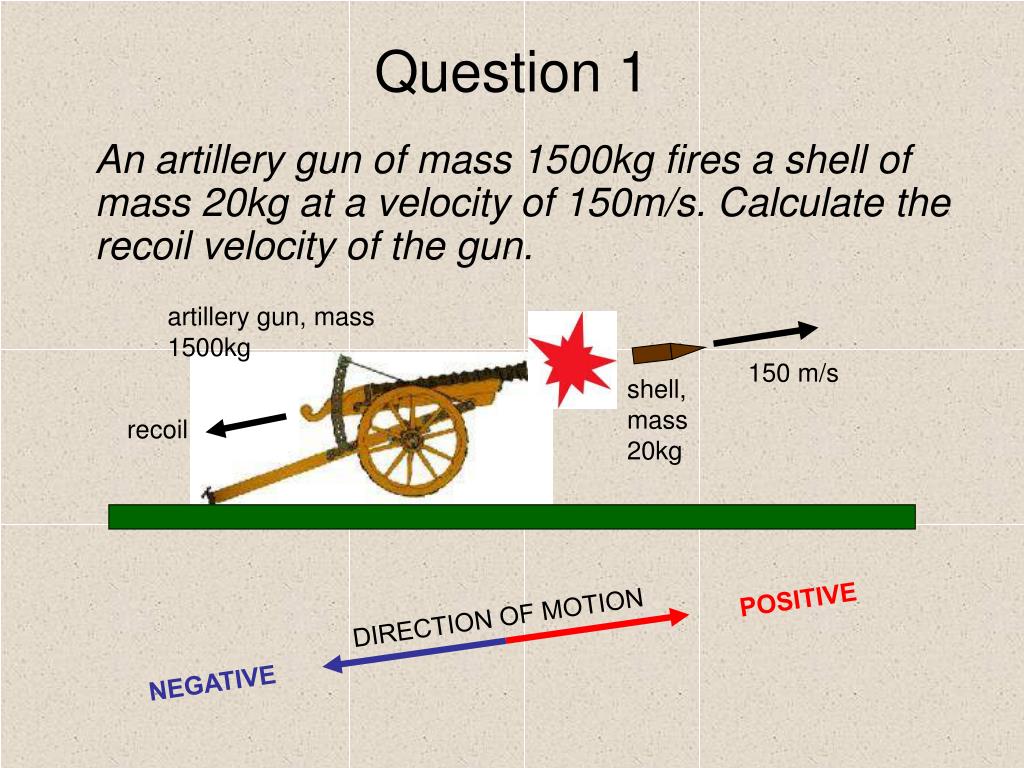 Question 1

An artillery gun of mass 1500kg fires a shell of mass 20kg at a velocity of 150m/s. Calculate the recoil velocity of the gun.

artillery gun, mass 1500kg

recoil

shell, mass 20kg

150 m/s

DIRECTION OF MOTION

POSITIVE

NEGATIVE